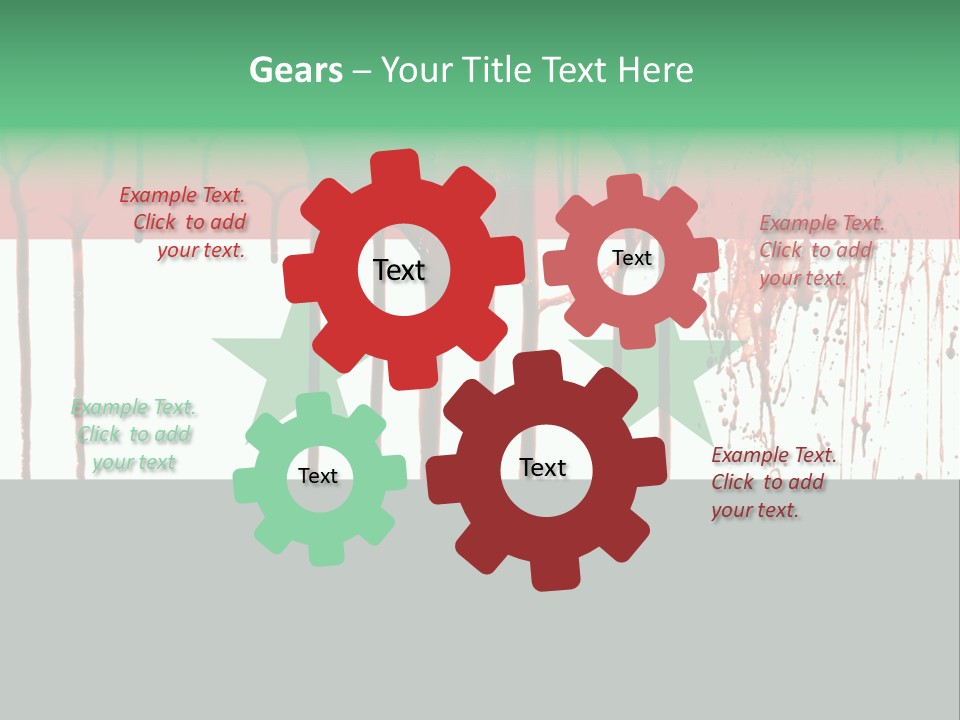 Gears – Your Title Text Here

Example Text. Click to add your text.

Text

Text

Example Text. Click to add your text.

Example Text. Click to add your text

Text

Text

Example Text. Click to add your text.